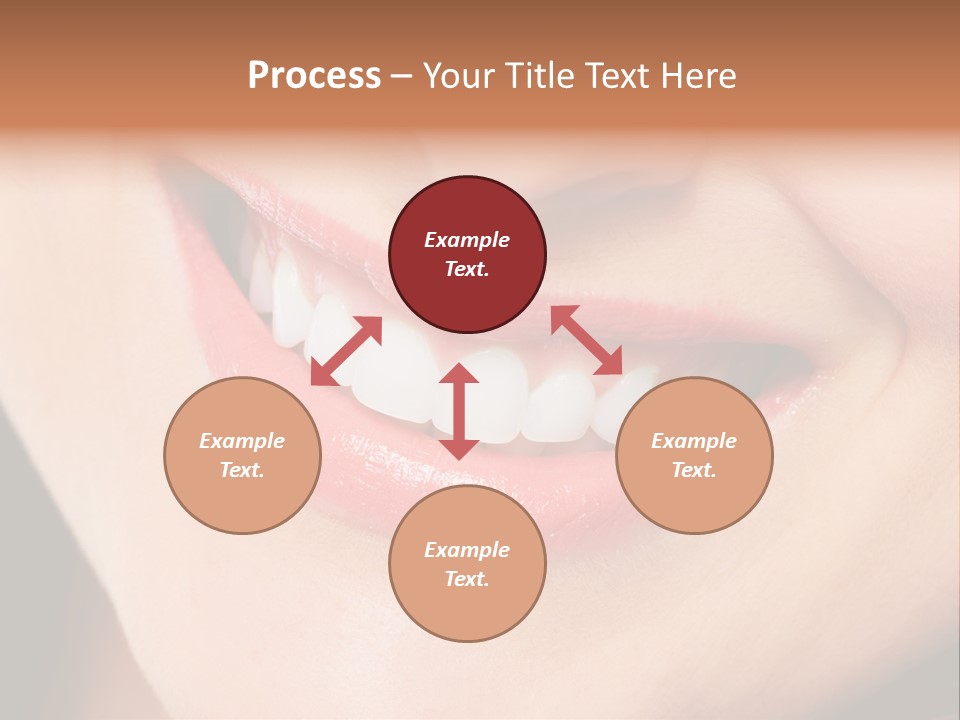 Process – Your Title Text Here

Example Text.

Example Text.

Example Text.

Example Text.